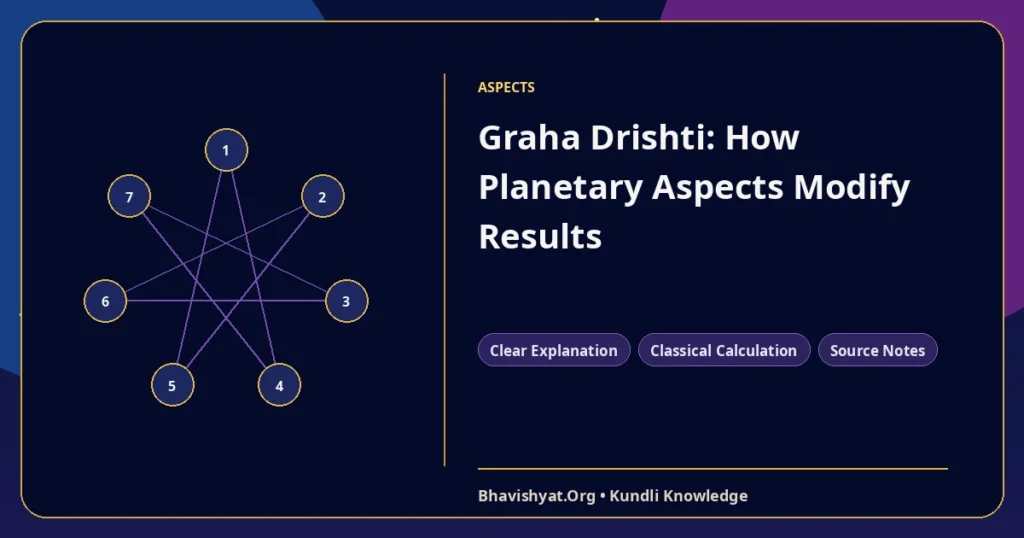 1
7
2
6
3
5
4

ASPECTS

Graha Drishti: How Planetary Aspects Modify Results

Clear Explanation
Classical Calculation
Source Notes

Bhavishyat.Org • Kundli Knowledge